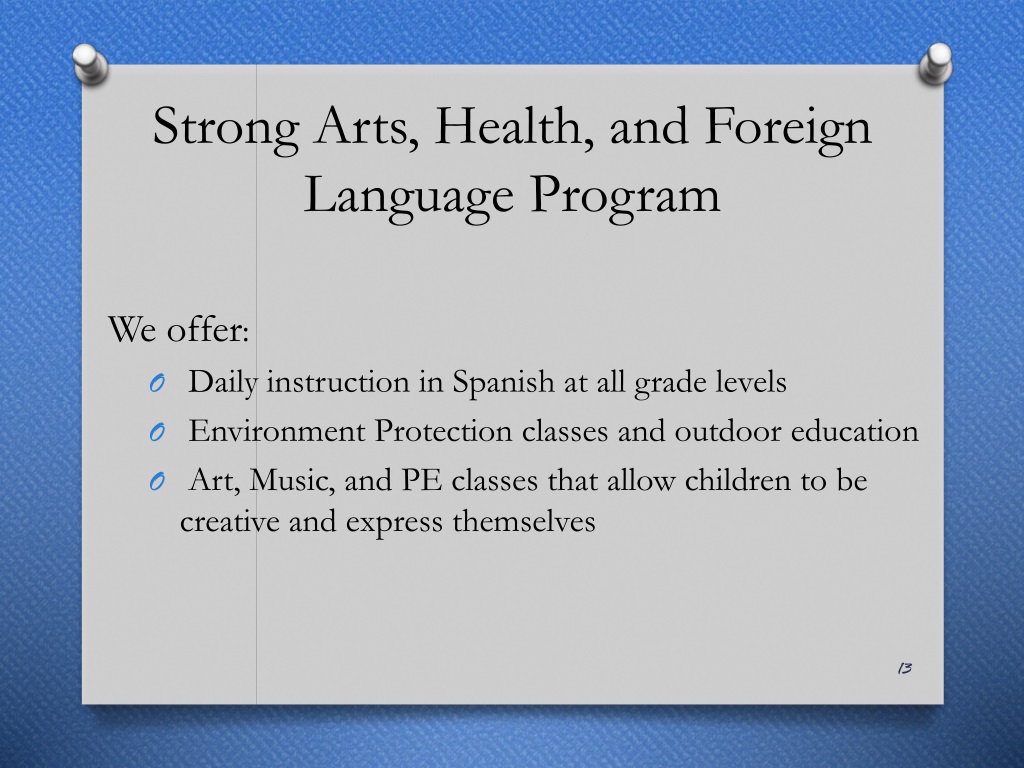 Strong Arts, Health, and Foreign Language Program

We offer:

O Daily instruction in Spanish at all grade levels

O Environment Protection classes and outdoor education

O Art, Music, and PE classes that allow children to be creative and express themselves

13